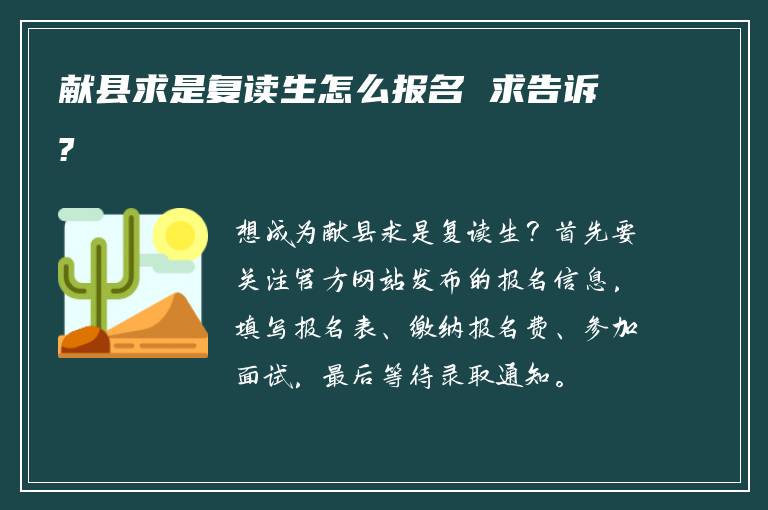 献县求是复读生怎么报名 求告诉?

想成为献县求是复读生？首先要关注官方网站发布的报名信息，填写报名表、缴纳报名费、参加面试，最后等待录取通知。